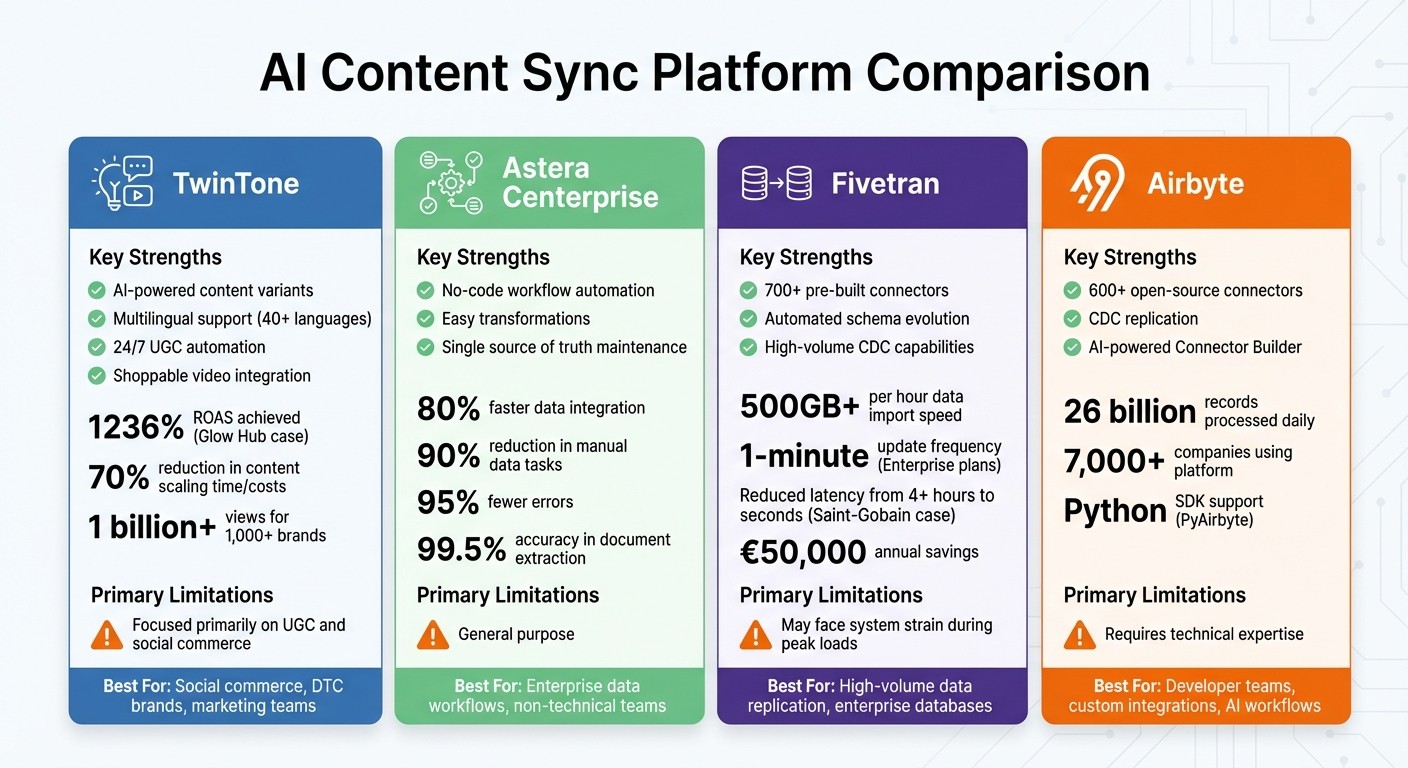 AI Content Sync Platform Comparison

TwinTone

Key Strengths
AI-powered content variants
Multilingual support (40+ languages)
24/7 UGC automation
Shoppable video integration

1236% ROAS achieved (Glow Hub case)
70% reduction in content scaling time/costs
1 billion+ views for 1,000+ brands

Primary Limitations
Focused primarily on UGC and social commerce

Best For: Social commerce, DTC brands, marketing teams

Astera Centerprise

Key Strengths
No-code workflow automation
Easy transformations
Single source of truth maintenance

80% faster data integration
90% reduction in manual data tasks
95% fewer errors
99.5% accuracy in document extraction

Primary Limitations
General purpose

Best For: Enterprise data workflows, non-technical teams

Fivetran

Key Strengths
700+ pre-built connectors
Automated schema evolution
High-volume CDC capabilities

500GB+ per hour data import speed
1-minute update frequency (Enterprise plans)
Reduced latency from 4+ hours to seconds (Saint-Gobain case)
€50,000 annual savings

Primary Limitations
May face system strain during peak loads

Best For: High-volume data replication, enterprise databases

Airbyte

Key Strengths
600+ open-source connectors
CDC replication
AI-powered Connector Builder

26 billion records processed daily
7,000+ companies using platform
Python SDK support (PyAirbyte)

Primary Limitations
Requires technical expertise

Best For: Developer teams, custom integrations, AI workflows